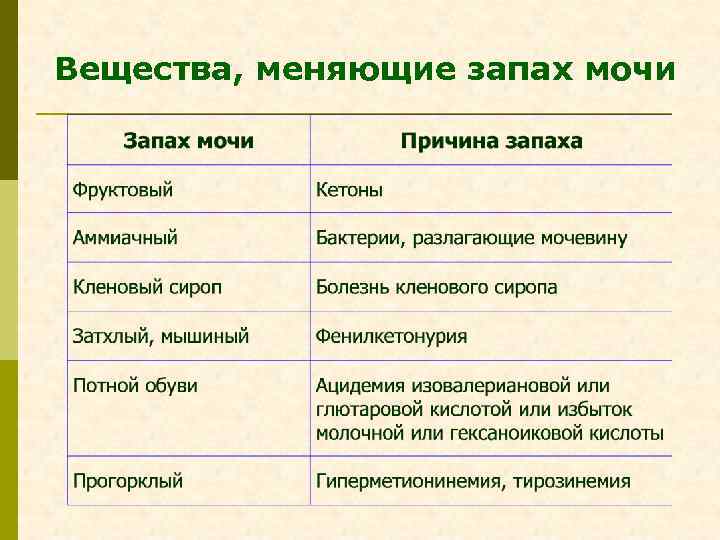 Вещества, меняющие запах мочи

| Запах мочи | Причина запаха |
|---|---|
| Фруктовый | Кетоны |
| Аммиачный | Бактерии, разлагающие мочевину |
| Кленовый сироп | Болезнь кленового сиропа |
| Затхлый, мышиный | Фенилкетонурия |
| Потной обуви | Ацидемия изовалериановой или глютаровой кислотой или избыток молочной или гексаноиковой кислоты |
| Прогорклый | Гиперметионинемия, тирозинемия |